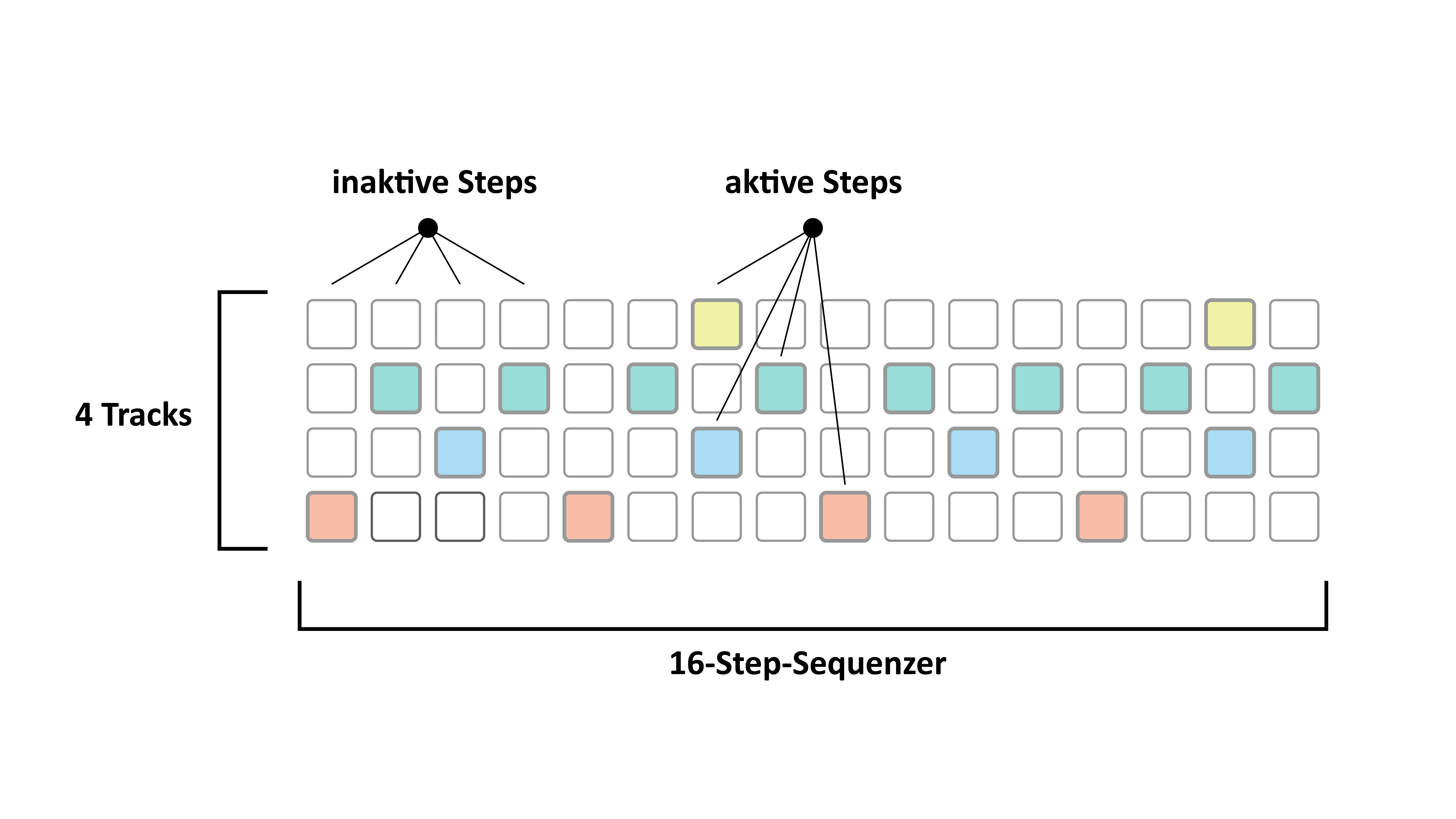 inaktive Steps

aktive Steps

4 Tracks

16-Step-Sequenzer